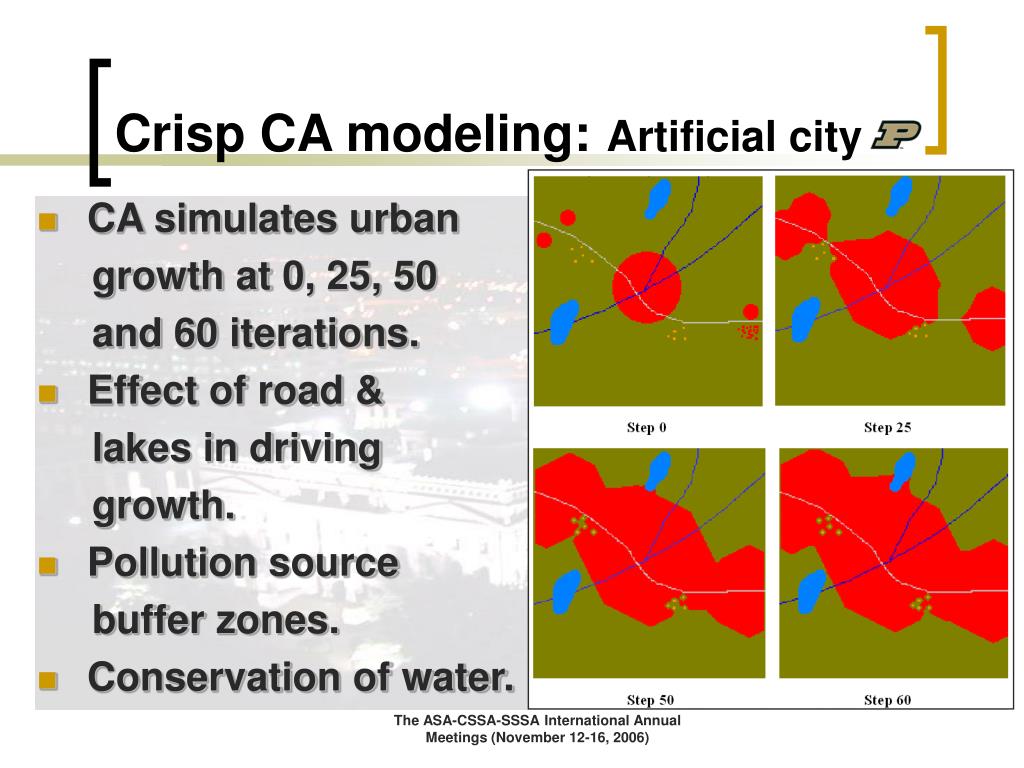 Crisp CA modeling: Artificial city

- CA simulates urban growth at 0, 25, 50 and 60 iterations.
- Effect of road & lakes in driving growth.
- Pollution source buffer zones.
- Conservation of water.

Step 0

Step 25

Step 50

Step 60

The ASA-CSSA-SSSA International Annual Meetings (November 12-16, 2006)